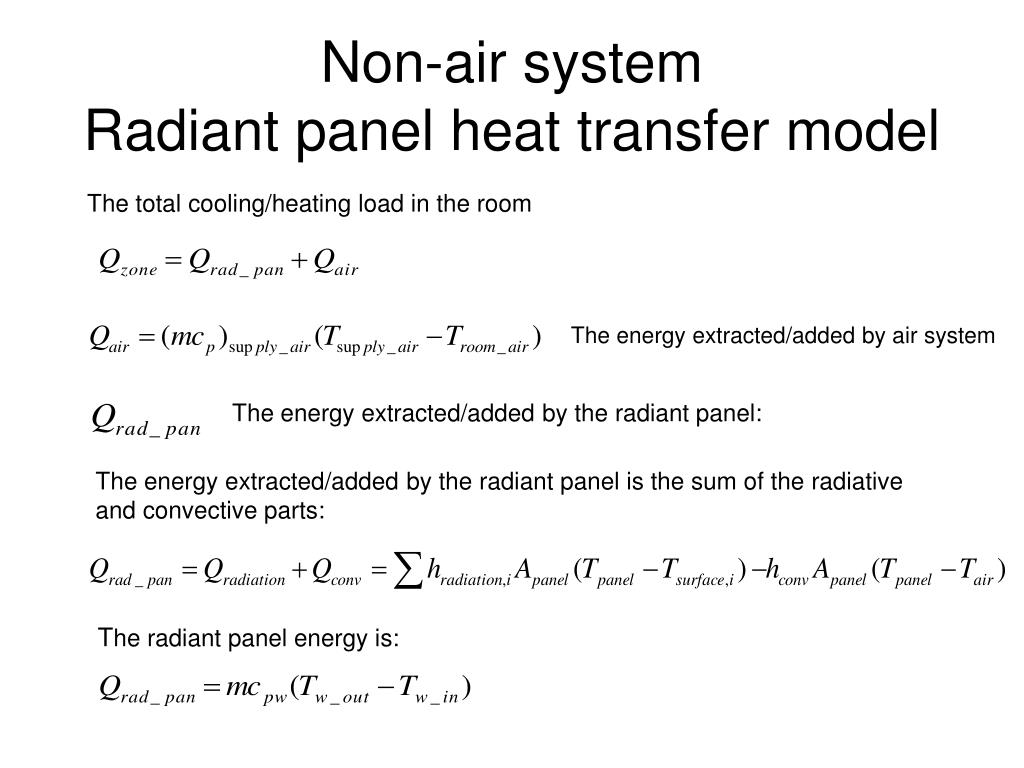 Non-air system
Radiant panel heat transfer model

The total cooling/heating load in the room

$Q_{zone} = Q_{rad\_pan} + Q_{air}$

$Q_{air} = (mc_p)_{\sup ply\_air}(T_{\sup ply\_air} - T_{room\_air})$ The energy extracted/added by air system

$Q_{rad\_pan}$ The energy extracted/added by the radiant panel:

The energy extracted/added by the radiant panel is the sum of the radiative and convective parts:

$Q_{rad\_pan} = Q_{radiation} + Q_{conv} = \sum h_{radiation,i} A_{panel}(T_{panel} - T_{surface,i}) - h_{conv} A_{panel}(T_{panel} - T_{air})$

The radiant panel energy is:

$Q_{rad\_pan} = mc_{pw}(T_{w\_out} - T_{w\_in})$